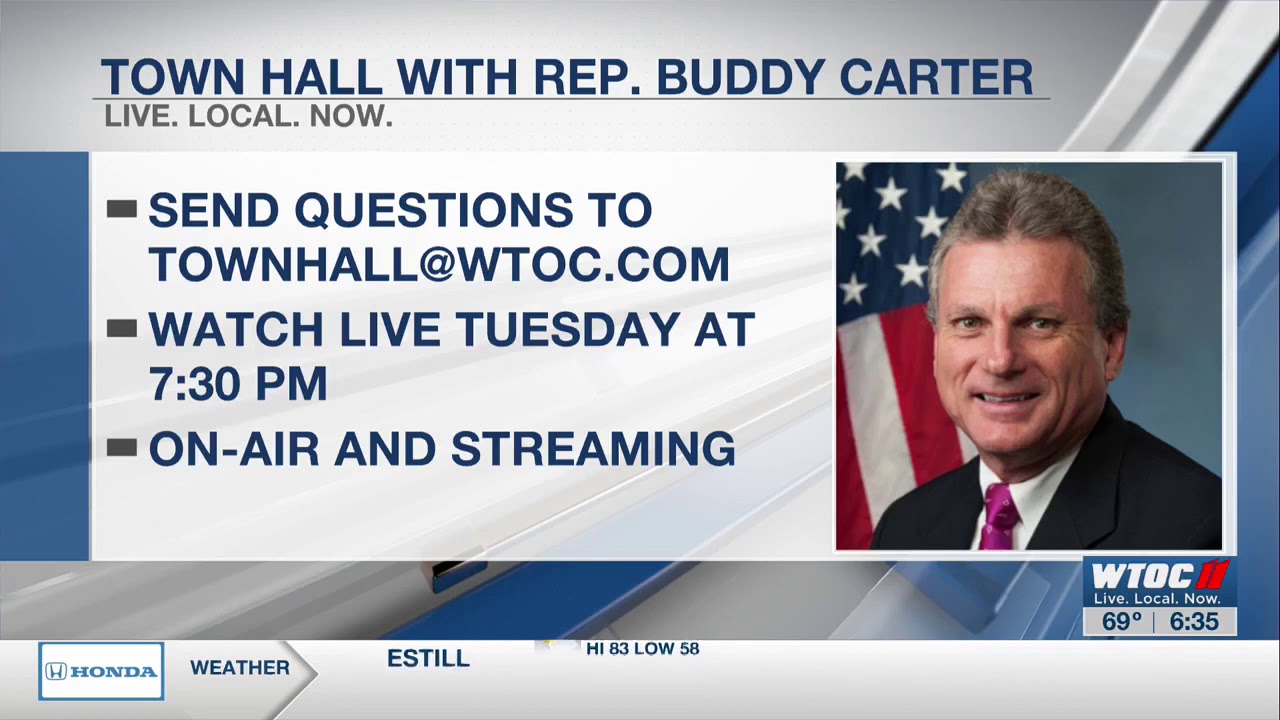 TOWN HALL WITH REP. BUDDY CARTER
LIVE. LOCAL. NOW.

SEND QUESTIONS TO TOWNHALL@WTOC.COM

WATCH LIVE TUESDAY AT 7:30 PM

ON-AIR AND STREAMING

WTOC 11
Live. Local. Now.
69° | 6:35

HONDA
WEATHER
ESTILL
HI 83 LOW 58